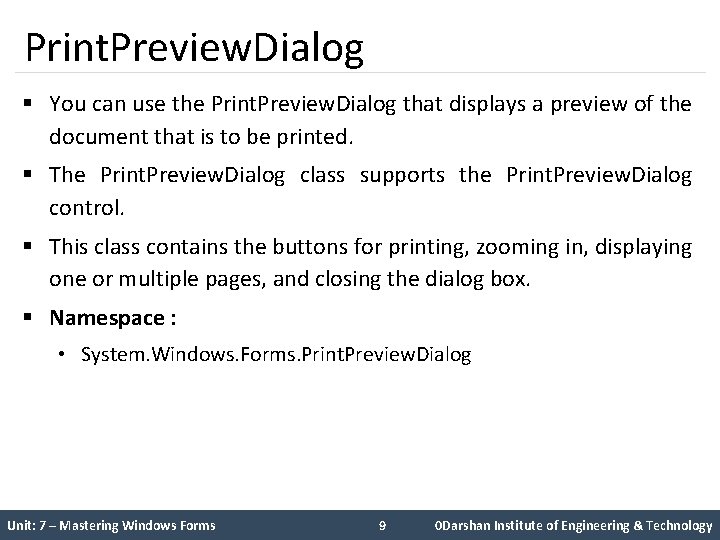 PrintPreviewDialog

▪ You can use the PrintPreviewDialog that displays a preview of the document that is to be printed.

▪ The PrintPreviewDialog class supports the PrintPreviewDialog control.

▪ This class contains the buttons for printing, zooming in, displaying one or multiple pages, and closing the dialog box.

▪ **Namespace :**

• System.Windows.Forms.PrintPreviewDialog

Unit: 7 – Mastering Windows Forms 9 0Darshan Institute of Engineering & Technology